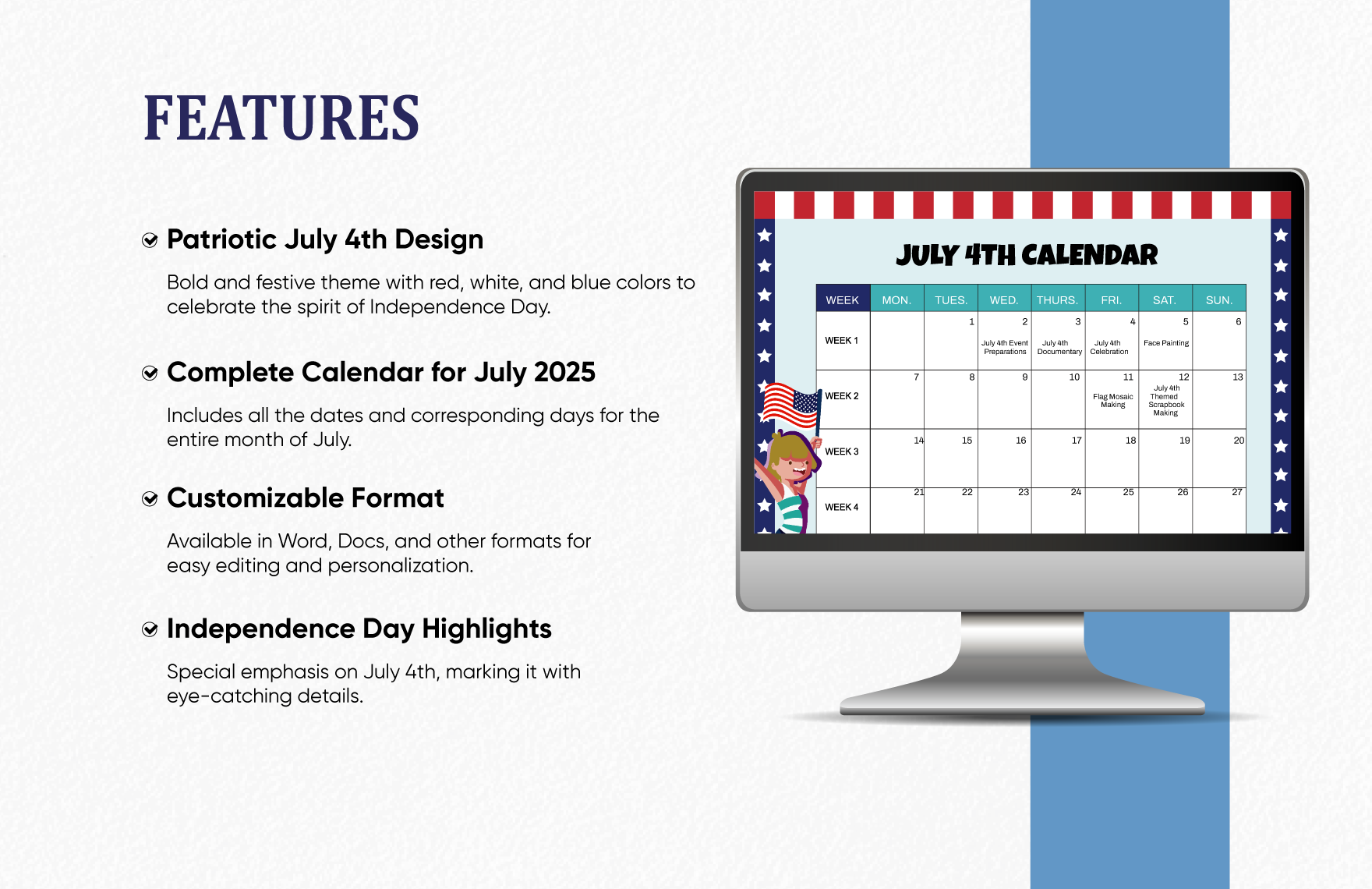 FEATURES

Patriotic July 4th Design

Bold and festive theme with red, white, and blue colors to celebrate the spirit of Independence Day.

Complete Calendar for July 2025

Includes all the dates and corresponding days for the entire month of July.

Customizable Format

Available in Word, Docs, and other formats for easy editing and personalization.

Independence Day Highlights

Special emphasis on July 4th, marking it with eye-catching details.

JULY 4TH CALENDAR

| WEEK | MON. | TUES. | WED. | THURS. | FRI. | SAT. | SUN. |
|---|---|---|---|---|---|---|---|
| WEEK 1 | | 1 | 2 July 4th Event Preparations | 3 July 4th Documentary | 4 July 4th Celebration | 5 Face Painting | 6 |
| WEEK 2 | 7 | 8 | 9 | 10 | 11 Flag Mosaic Making | 12 July 4th Themed Scrapbook Making | 13 |
| WEEK 3 | 14 | 15 | 16 | 17 | 18 | 19 | 20 |
| WEEK 4 | 21 | 22 | 23 | 24 | 25 | 26 | 27 |